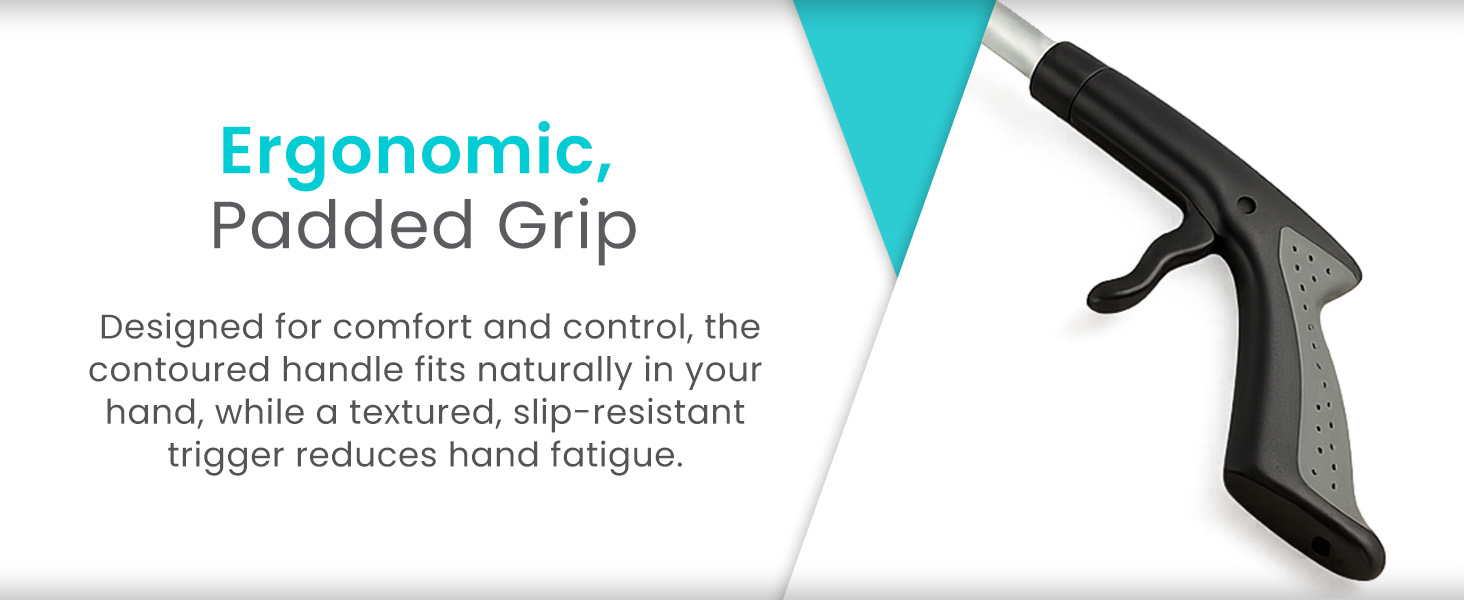 Ergonomic,
Padded Grip

Designed for comfort and control, the contoured handle fits naturally in your hand, while a textured, slip-resistant trigger reduces hand fatigue.